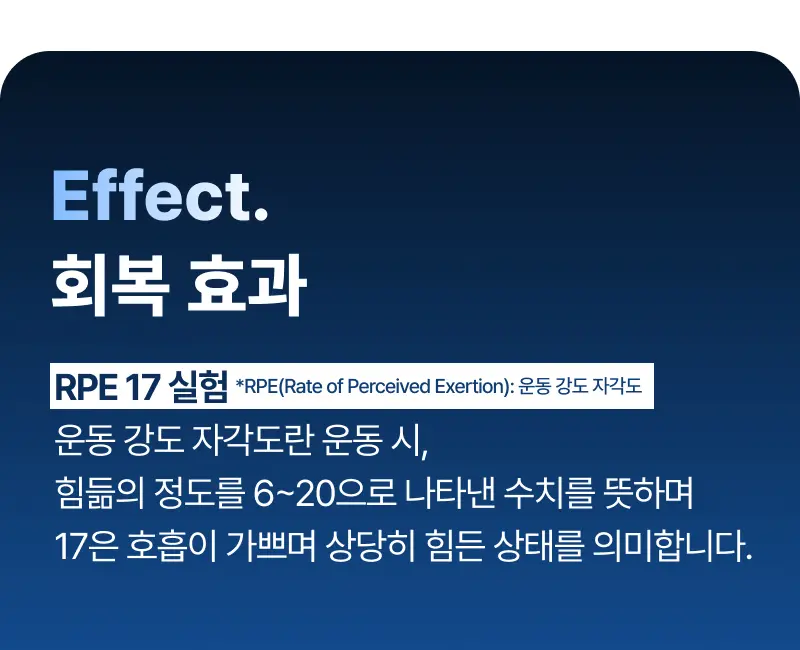 Effect.
회복 효과

RPE 17 실험 *RPE(Rate of Perceived Exertion): 운동 강도 자각도

운동 강도 자각도란 운동 시,
힘듦의 정도를 6~20으로 나타낸 수치를 뜻하며
17은 호흡이 가쁘며 상당히 힘든 상태를 의미합니다.